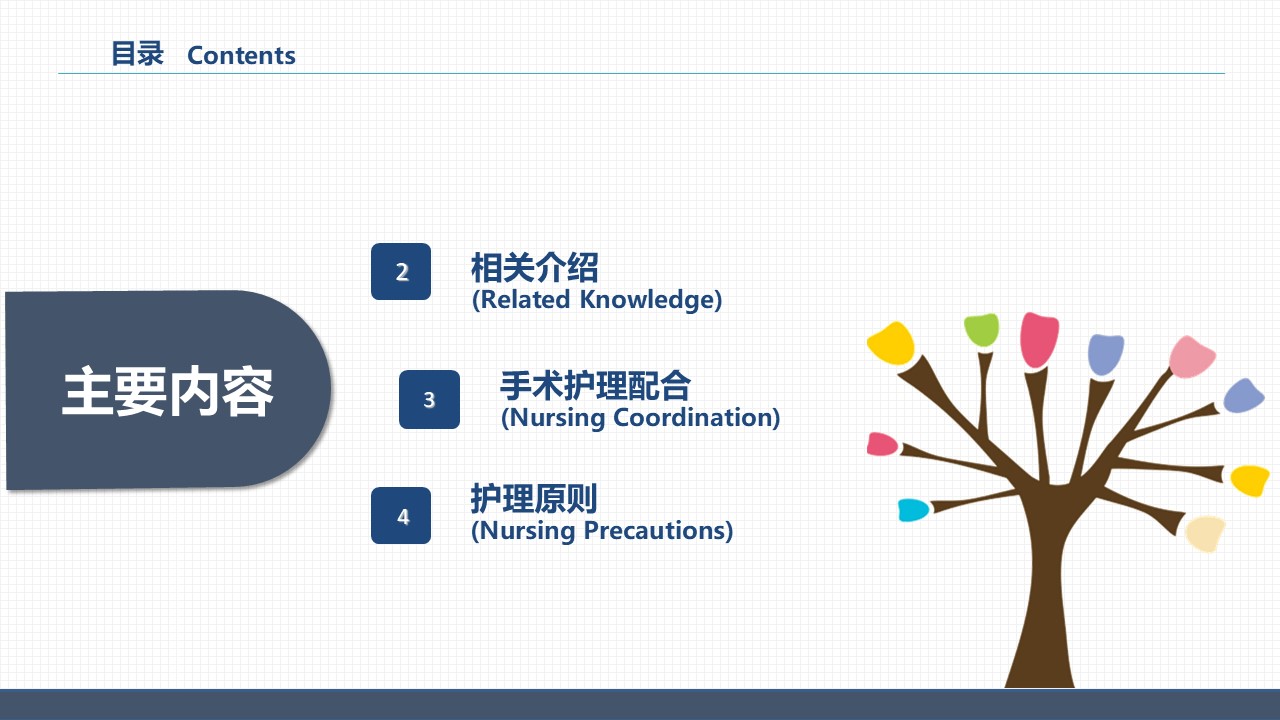 目录 Contents

主要内容

2
相关介绍
(Related Knowledge)

3
手术护理配合
(Nursing Coordination)

4
护理原则
(Nursing Precautions)